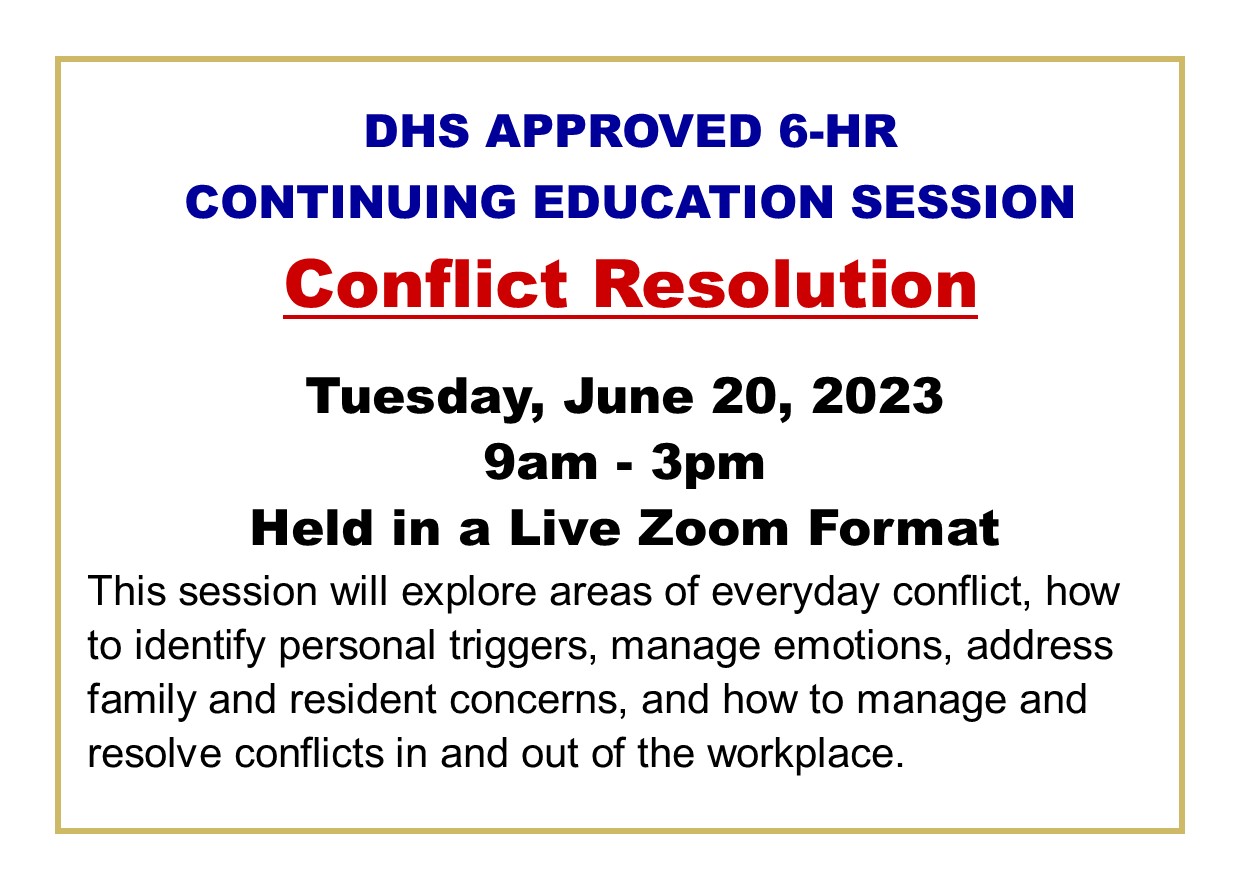 DHS APPROVED 6-HR
CONTINUING EDUCATION SESSION

Conflict Resolution

Tuesday, June 20, 2023
9am - 3pm
Held in a Live Zoom Format

This session will explore areas of everyday conflict, how to identify personal triggers, manage emotions, address family and resident concerns, and how to manage and resolve conflicts in and out of the workplace.